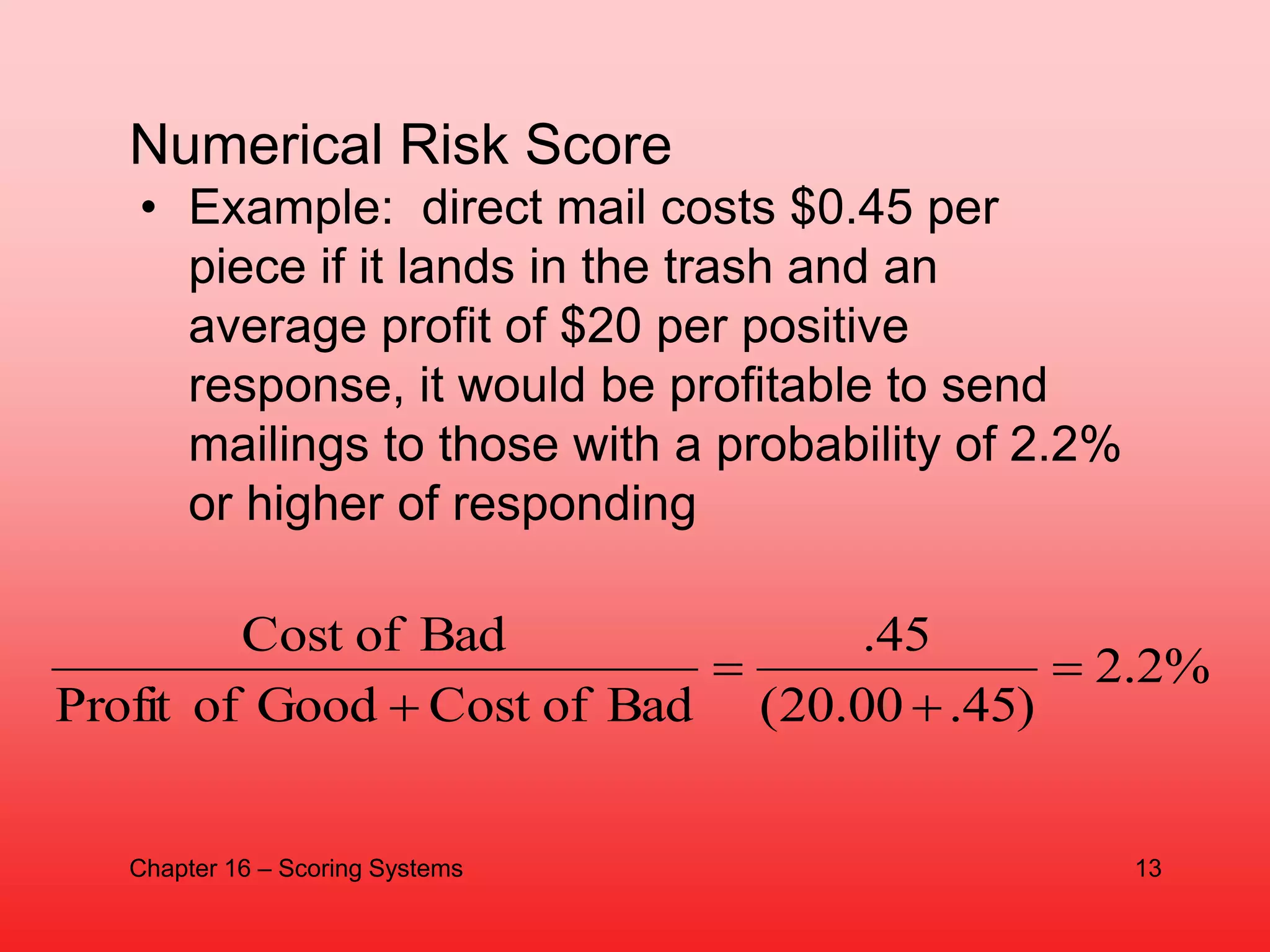 Numerical Risk Score

• Example: direct mail costs \$0.45 per piece if it lands in the trash and an average profit of \$20 per positive response, it would be profitable to send mailings to those with a probability of 2.2% or higher of responding

$\frac{\text{Cost of Bad}}{\text{Profit of Good} + \text{Cost of Bad}} = \frac{.45}{(20.00 + .45)} = 2.2\%$

Chapter 16 – Scoring Systems

13